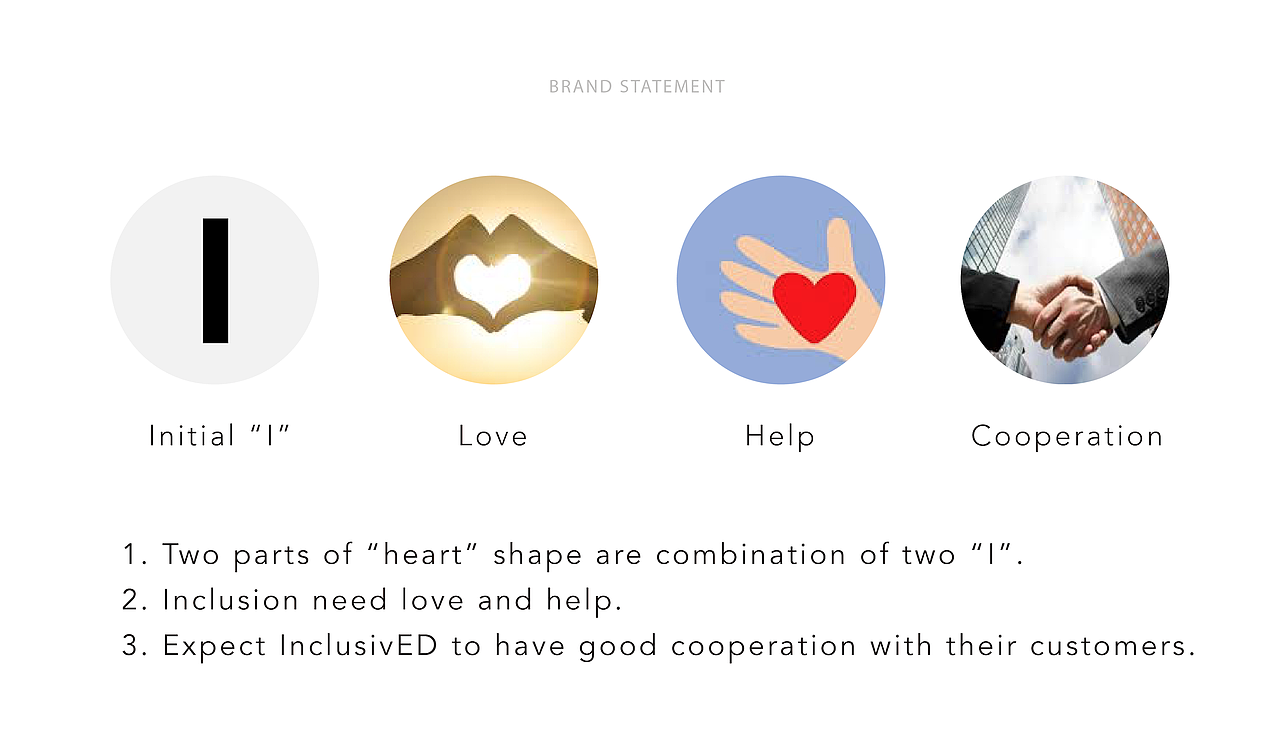 BRAND STATEMENT

I

Initial “I”

Love

Help

Cooperation

1. Two parts of “heart” shape are combination of two “I”.
2. Inclusion need love and help.
3. Expect InclusivED to have good cooperation with their customers.